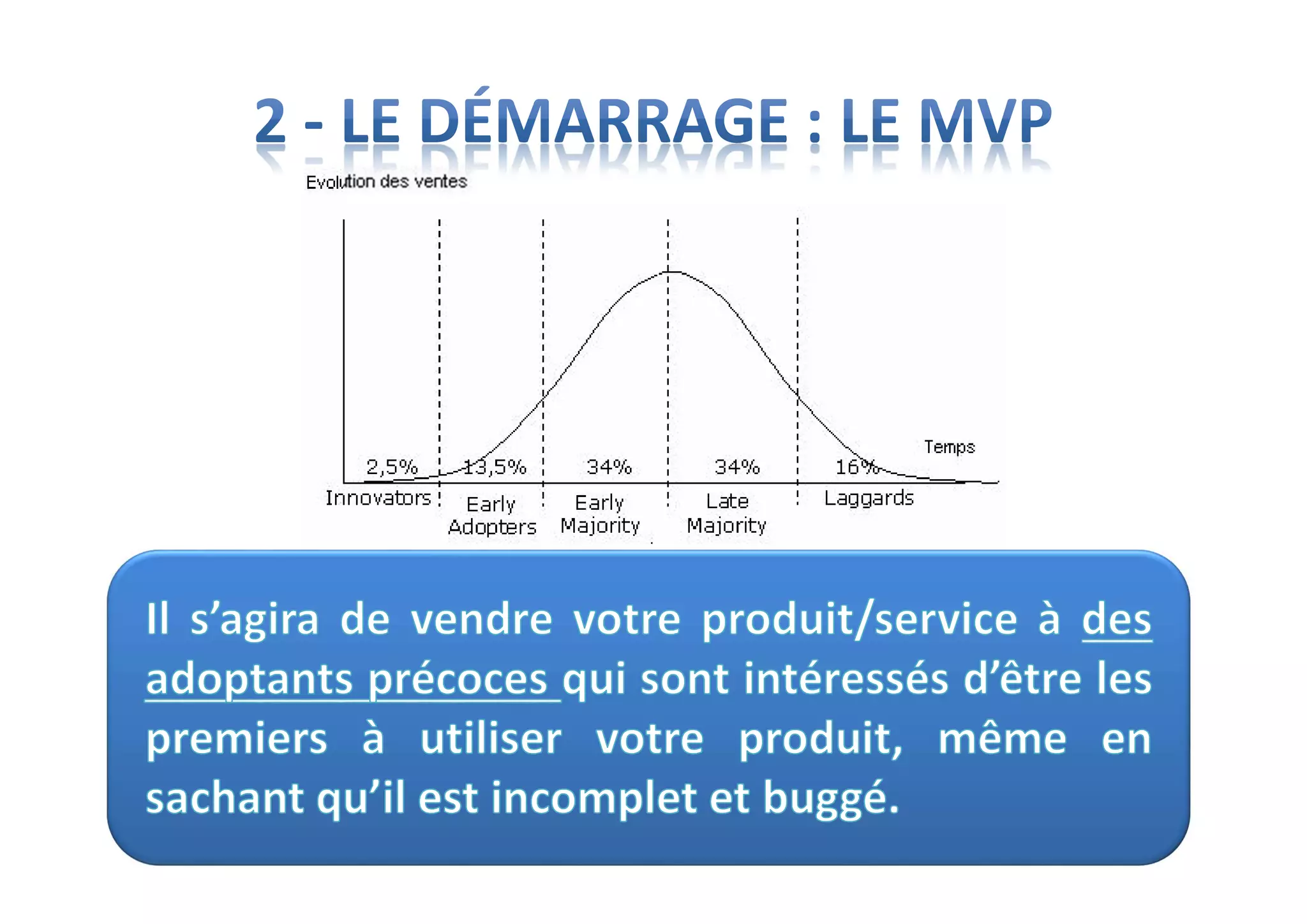 2 - LE DÉMARRAGE : LE MVP

Evolution des ventes

Temps

2,5%
13,5%
34%
34%
16%

Innovators
Early Adopters
Early Majority
Late Majority
Laggards

Il s'agira de vendre votre produit/service à des adoptants précoces qui sont intéressés d'être les premiers à utiliser votre produit, même en sachant qu'il est incomplet et buggé.